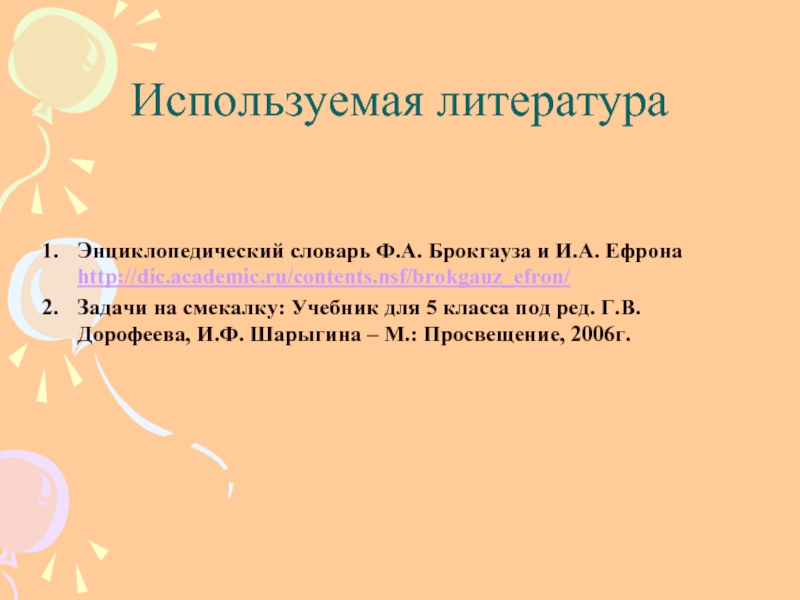 Используемая литература

1. Энциклопедический словарь Ф.А. Брокгауза и И.А. Ефрона http://dic.academic.ru/contents.nsf/brokgauz_efron/
2. Задачи на смекалку: Учебник для 5 класса под ред. Г.В. Дорофеева, И.Ф. Шарыгина – М.: Просвещение, 2006г.